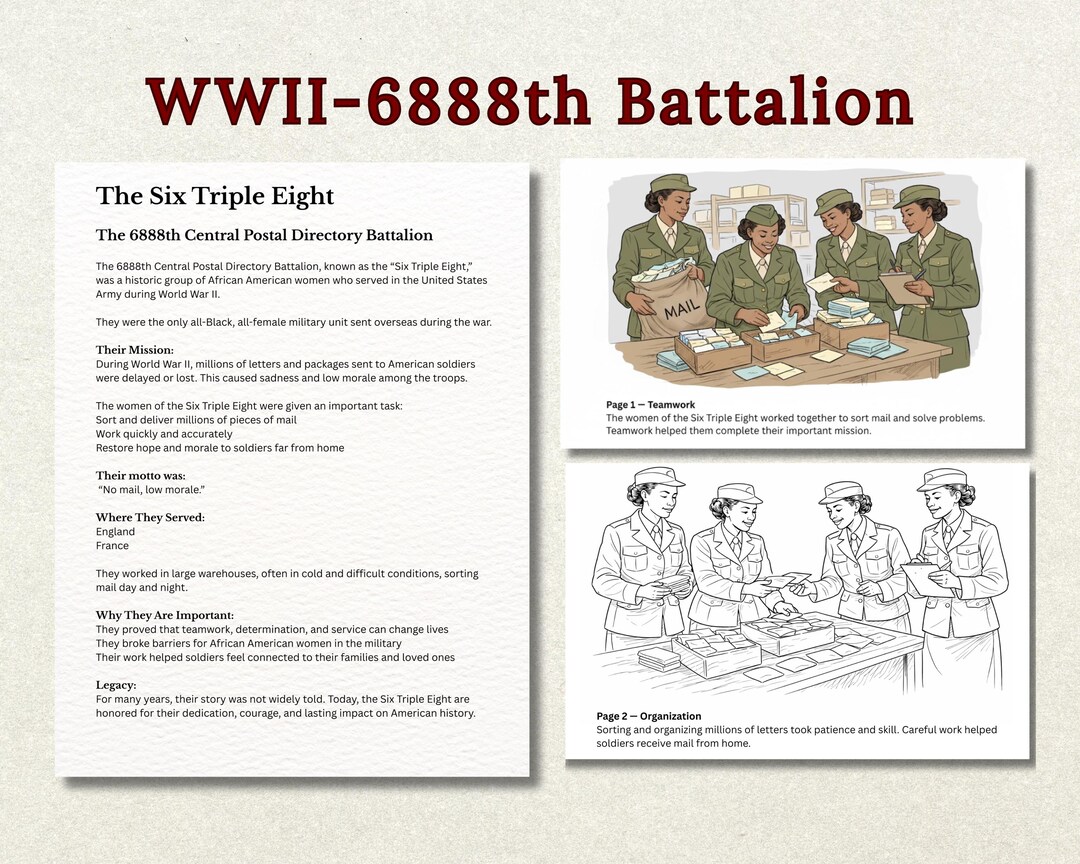 WWII-6888th Battalion

The Six Triple Eight

The 6888th Central Postal Directory Battalion

The 6888th Central Postal Directory Battalion, known as the "Six Triple Eight," was a historic group of African American women who served in the United States Army during World War II.

They were the only all-Black, all-female military unit sent overseas during the war.

Their Mission:
During World War II, millions of letters and packages sent to American soldiers were delayed or lost. This caused sadness and low morale among the troops.

The women of the Six Triple Eight were given an important task:
Sort and deliver millions of pieces of mail
Work quickly and accurately
Restore hope and morale to soldiers far from home

Their motto was:
"No mail, low morale."

Where They Served:
England
France

They worked in large warehouses, often in cold and difficult conditions, sorting mail day and night.

Why They Are Important:
They proved that teamwork, determination, and service can change lives
They broke barriers for African American women in the military
Their work helped soldiers feel connected to their families and loved ones

Legacy:
For many years, their story was not widely told. Today, the Six Triple Eight are honored for their dedication, courage, and lasting impact on American history.

MAIL

Page 1 — Teamwork
The women of the Six Triple Eight worked together to sort mail and solve problems. Teamwork helped them complete their important mission.

Page 2 — Organization
Sorting and organizing millions of letters took patience and skill. Careful work helped soldiers receive mail from home.